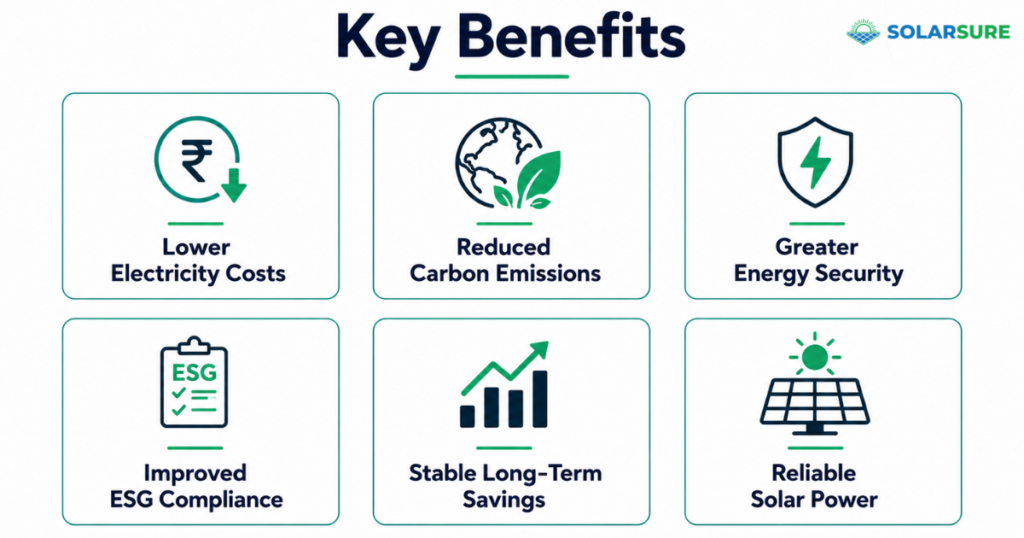 Key Benefits

SOLARSURE

₹

Lower Electricity Costs

Reduced Carbon Emissions

Greater Energy Security

ESG

Improved ESG Compliance

Stable Long-Term Savings

Reliable Solar Power